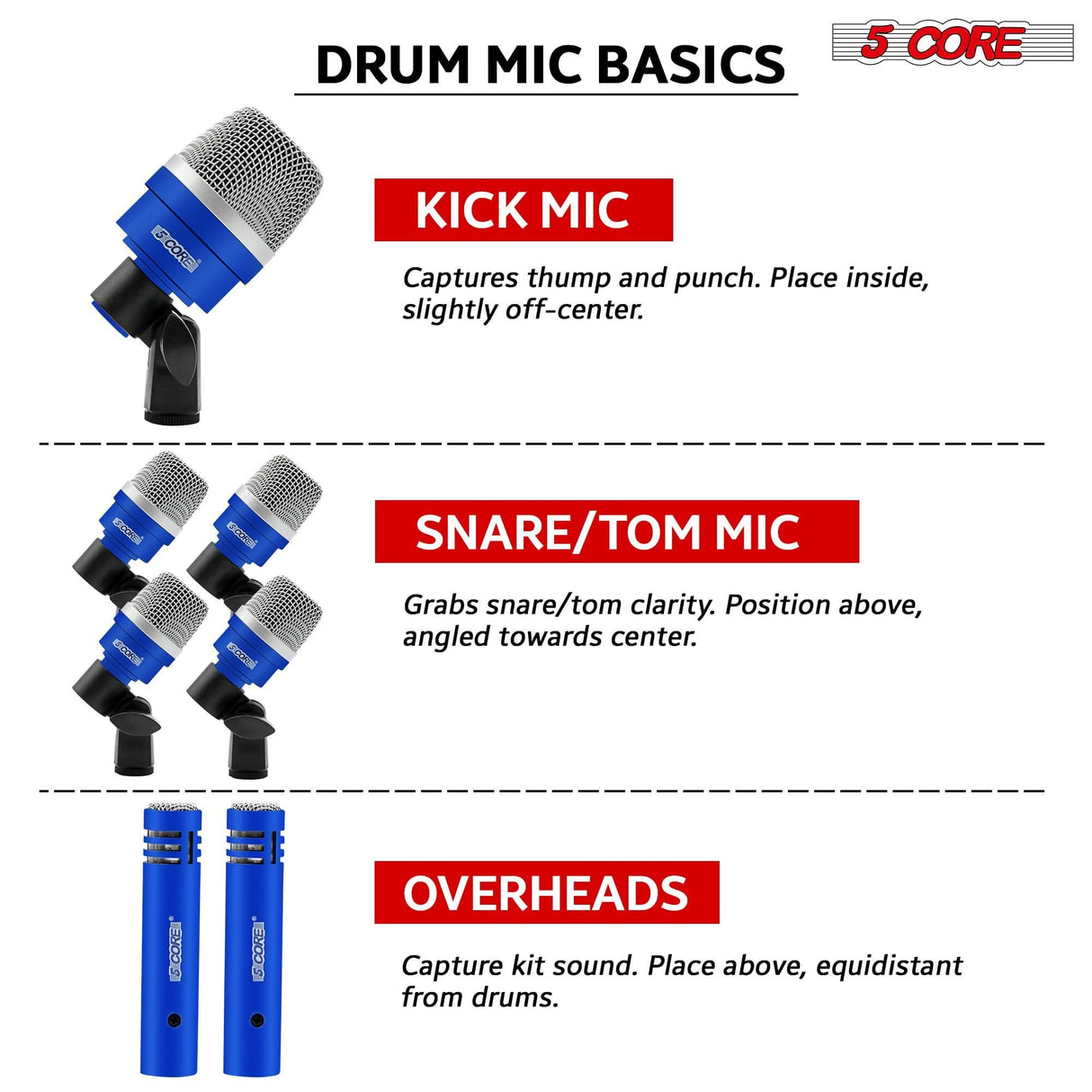 DRUM MIC BASICS

5 CORE

5 CORE

KICK MIC

Captures thump and punch. Place inside, slightly off-center.

5 CORE

5 CORE

5 CORE

5 CORE

SNARE/TOM MIC

Grabs snare/tom clarity. Position above, angled towards center.

5 CORE

5 CORE

OVERHEADS

Capture kit sound. Place above, equidistant from drums.